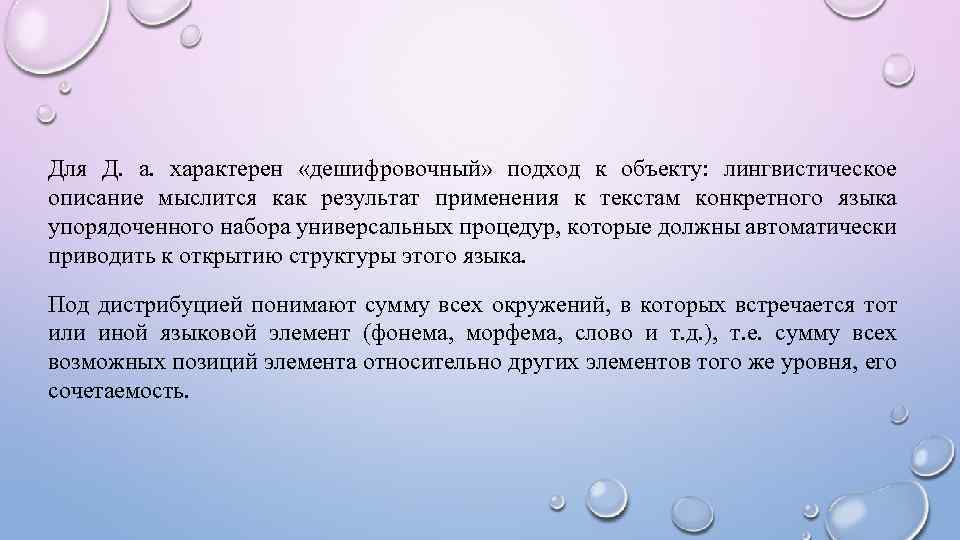 Для Д. а. характерен «дешифровочный» подход к объекту: лингвистическое описание мыслится как результат применения к текстам конкретного языка упорядоченного набора универсальных процедур, которые должны автоматически приводить к открытию структуры этого языка.

Под дистрибуцией понимают сумму всех окружений, в которых встречается тот или иной языковой элемент (фонема, морфема, слово и т.д.), т.е. сумму всех возможных позиций элемента относительно других элементов того же уровня, его сочетаемость.